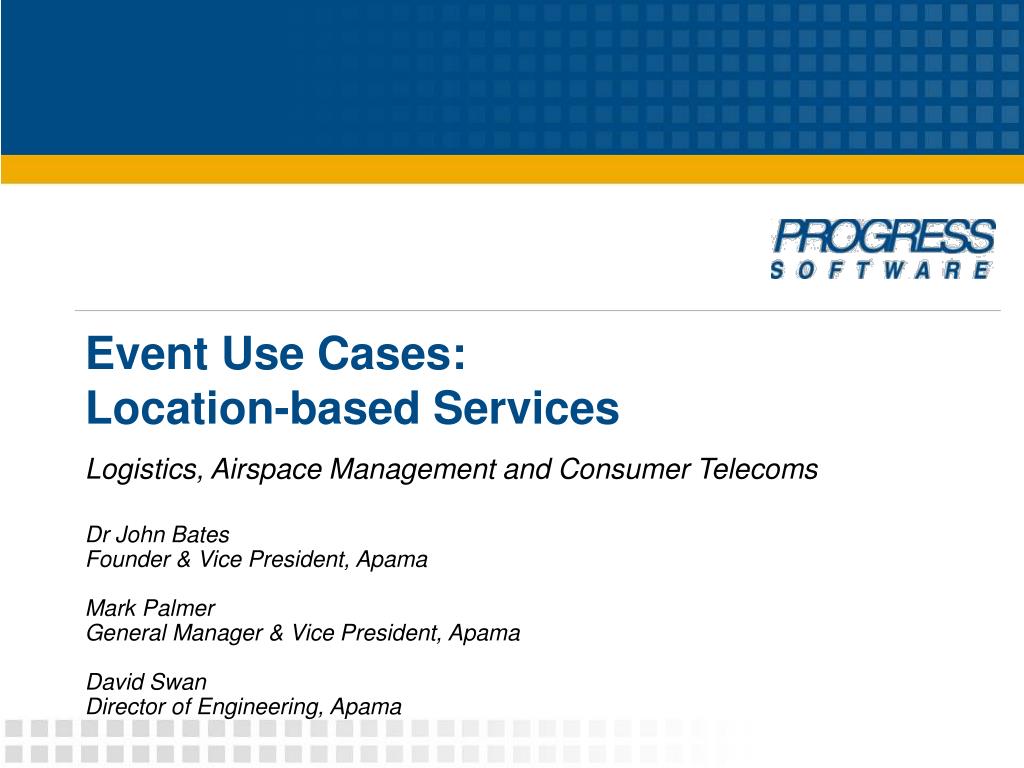 PROGRESS
SOFTWARE

Event Use Cases:
Location-based Services

Logistics, Airspace Management and Consumer Telecoms

Dr John Bates
Founder & Vice President, Apama

Mark Palmer
General Manager & Vice President, Apama

David Swan
Director of Engineering, Apama